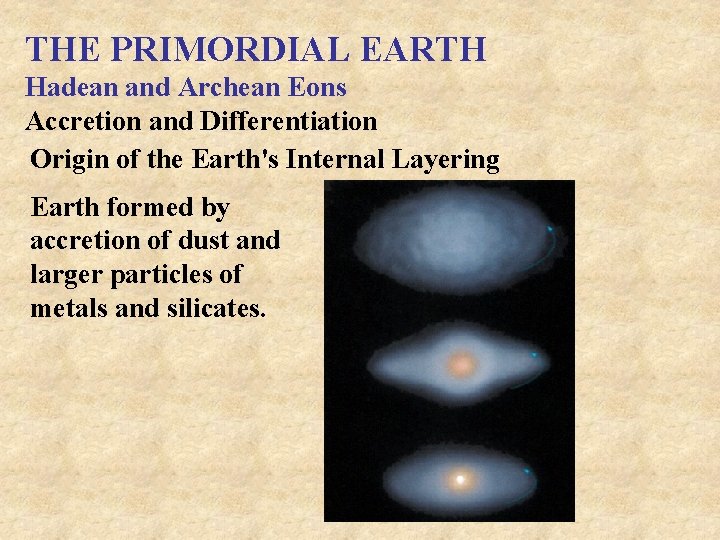 THE PRIMORDIAL EARTH
Hadean and Archean Eons
Accretion and Differentiation
Origin of the Earth's Internal Layering

Earth formed by accretion of dust and larger particles of metals and silicates.